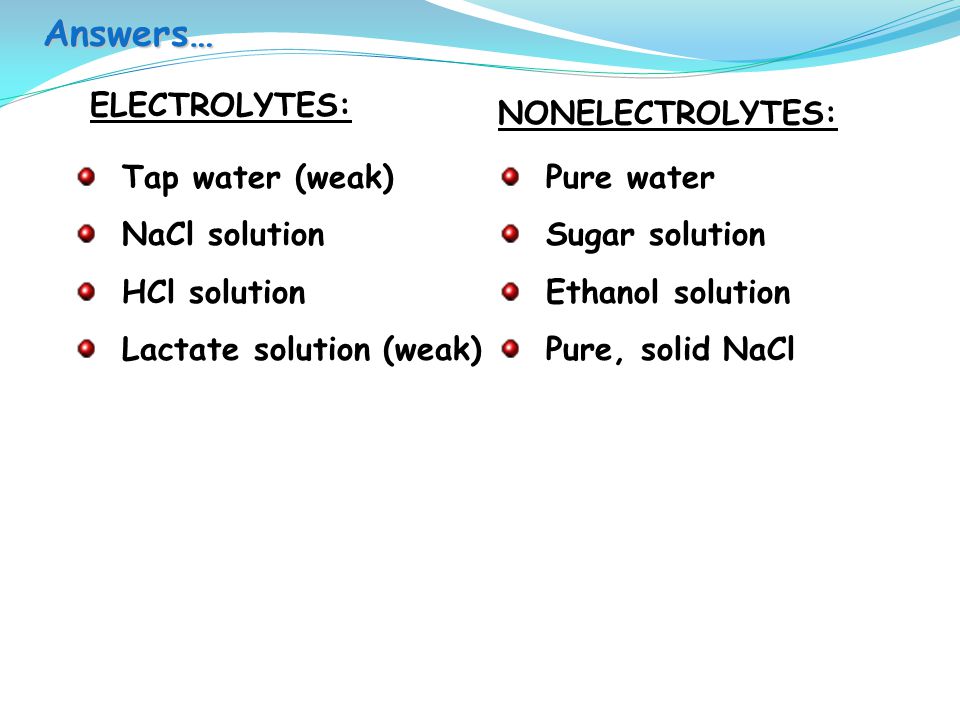 Answers…

ELECTROLYTES:

Tap water (weak)
NaCl solution
HCl solution
Lactate solution (weak)

NONELECTROLYTES:

Pure water
Sugar solution
Ethanol solution
Pure, solid NaCl